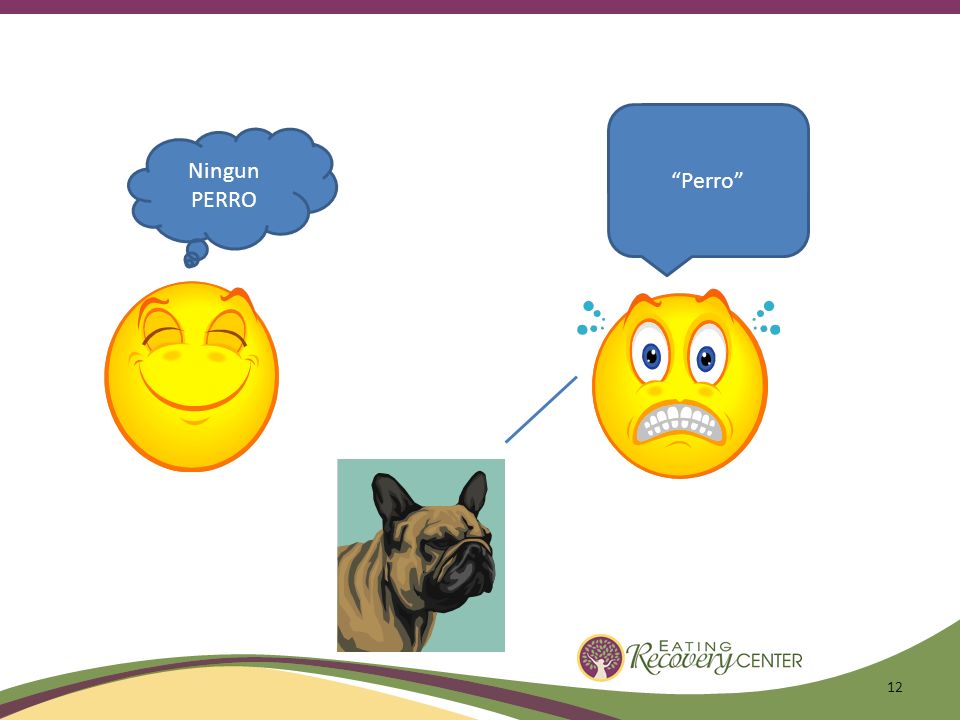 Ningun PERRO

“Perro”

EATING Recovery CENTER

12